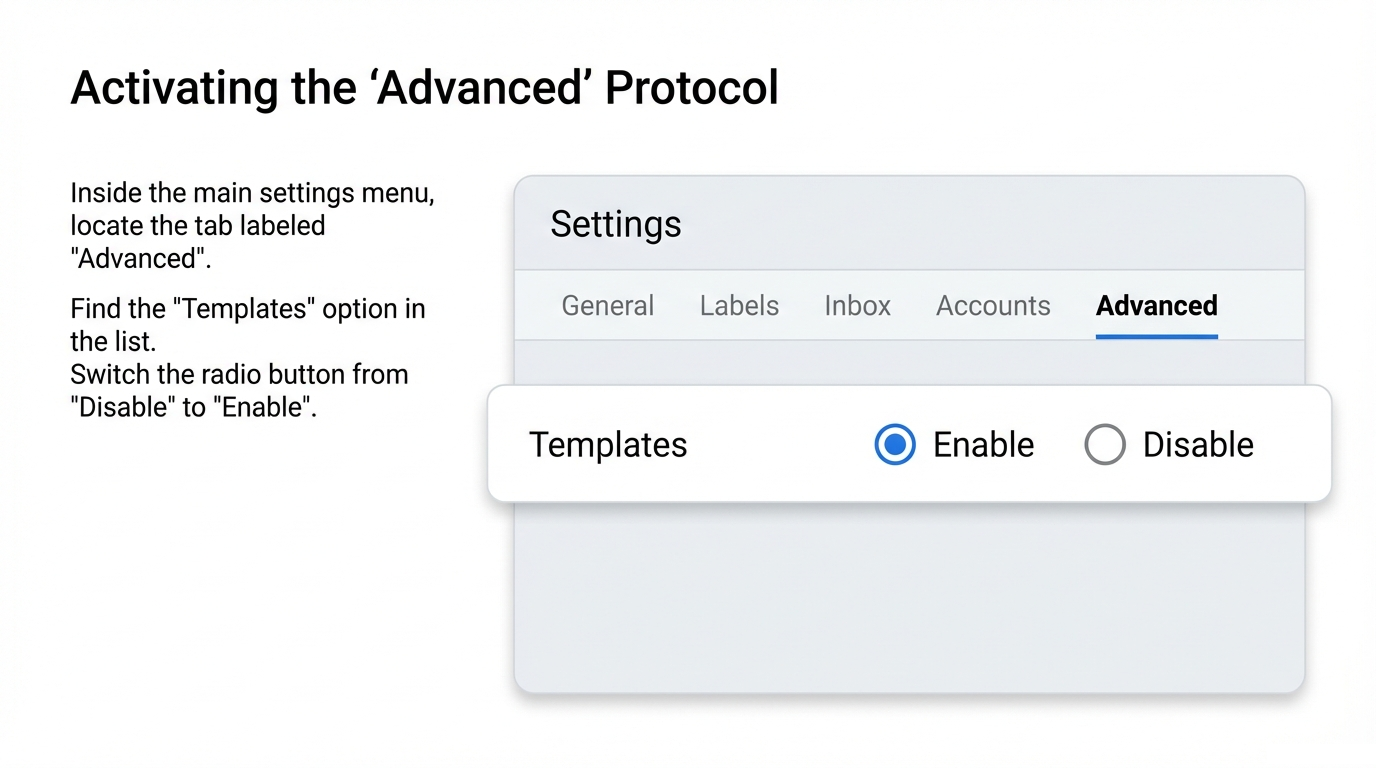 Activating the ‘Advanced’ Protocol

Inside the main settings menu, locate the tab labeled "Advanced".

Find the "Templates" option in the list.
Switch the radio button from "Disable" to "Enable".

Settings

General Labels Inbox Accounts Advanced

Templates Enable Disable